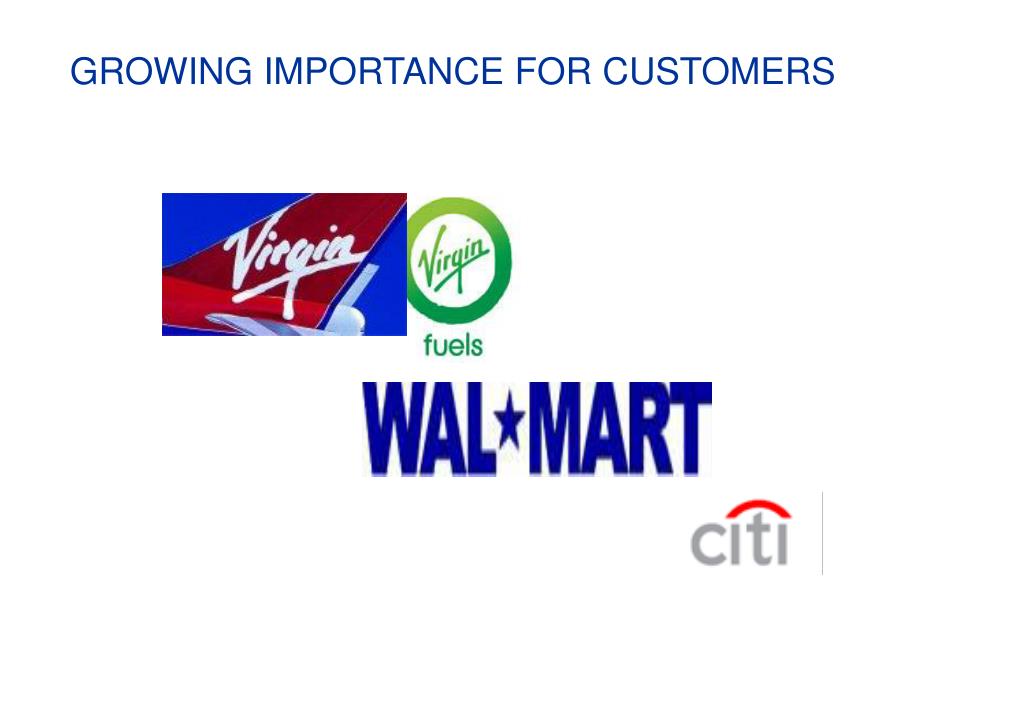 GROWING IMPORTANCE FOR CUSTOMERS

Virgin

Virgin fuels

WAL★MART

citi